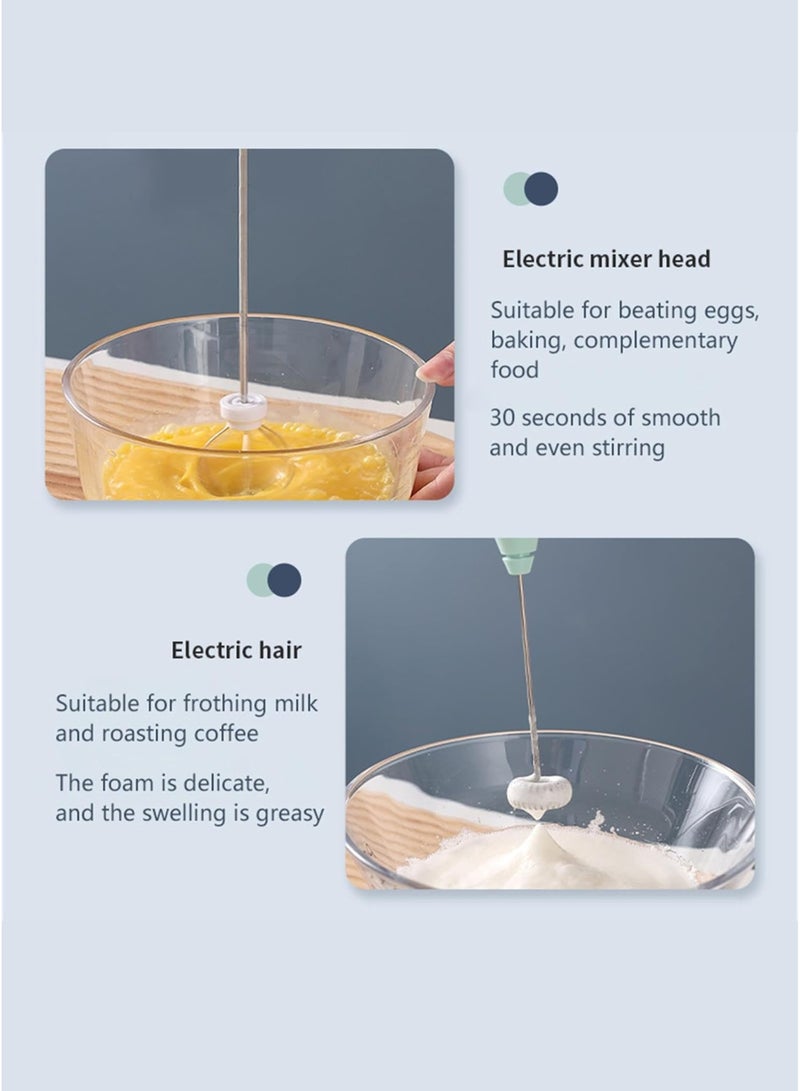 Electric mixer head

Suitable for beating eggs, baking, complementary food

30 seconds of smooth and even stirring

Electric hair

Suitable for frothing milk and roasting coffee

The foam is delicate, and the swelling is greasy